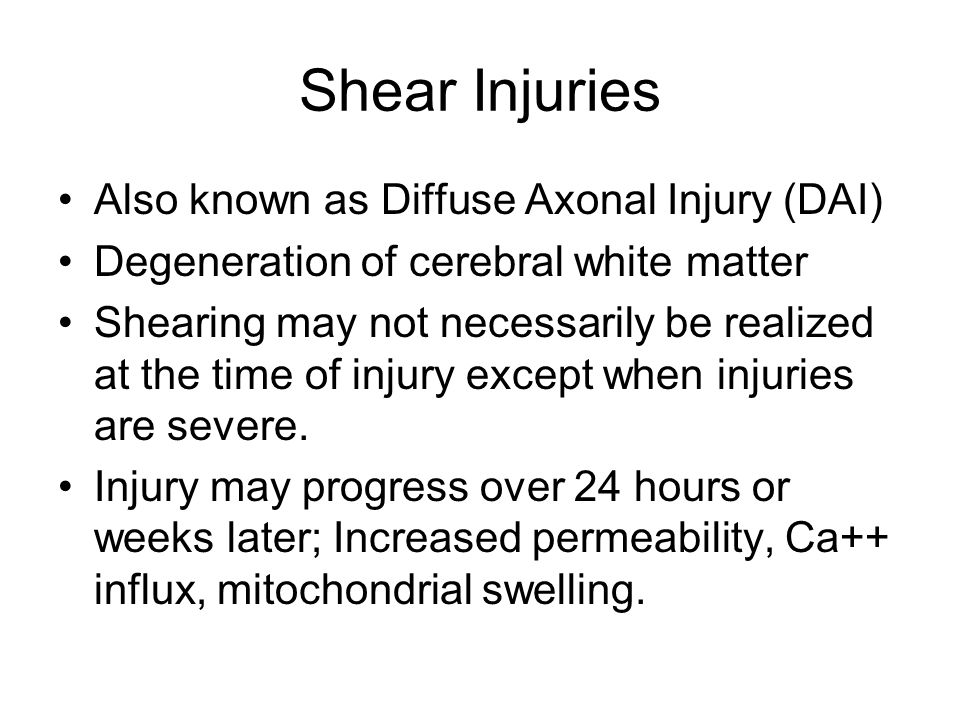 Shear Injuries

• Also known as Diffuse Axonal Injury (DAI)
• Degeneration of cerebral white matter
• Shearing may not necessarily be realized at the time of injury except when injuries are severe.
• Injury may progress over 24 hours or weeks later; Increased permeability, Ca++ influx, mitochondrial swelling.